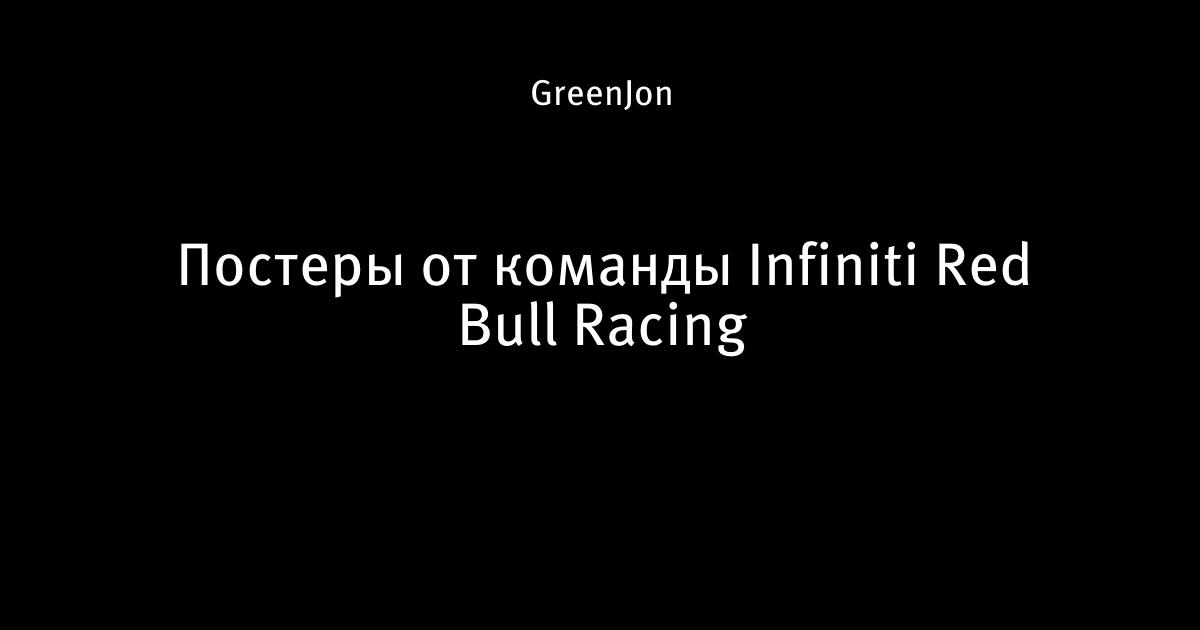 GreenJon

Постеры от команды Infiniti Red Bull Racing